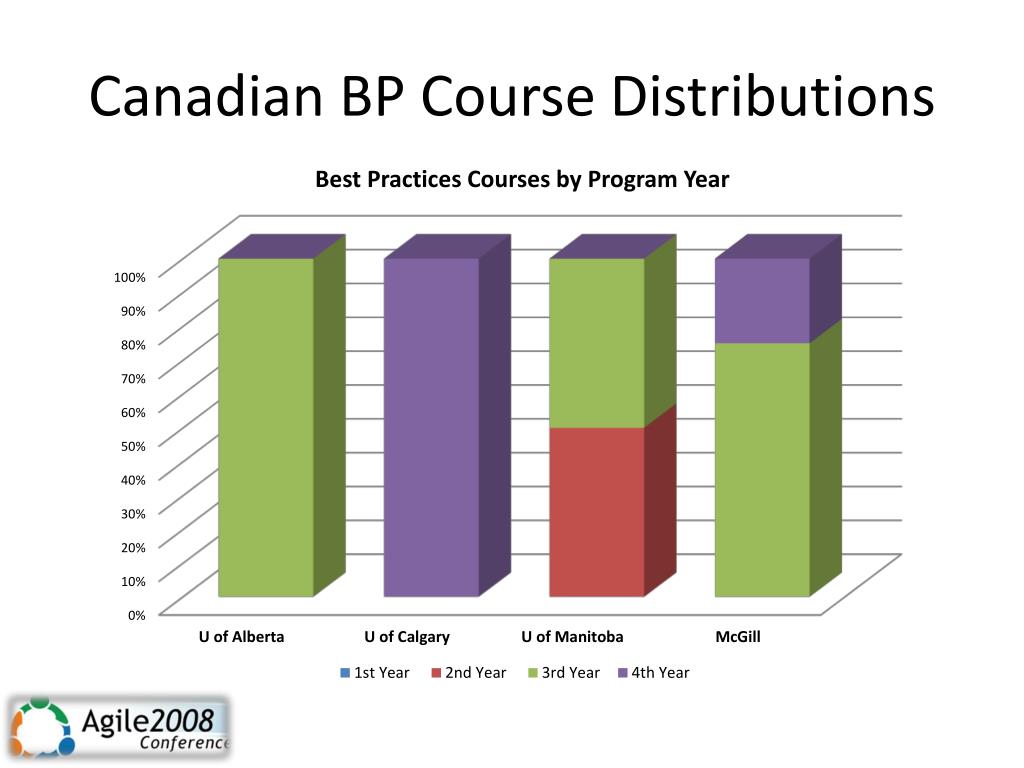 Canadian BP Course Distributions

Best Practices Courses by Program Year

100%
90%
80%
70%
60%
50%
40%
30%
20%
10%
0%

U of Alberta
U of Calgary
U of Manitoba
McGill

1st Year
2nd Year
3rd Year
4th Year

Agile2008 Conference